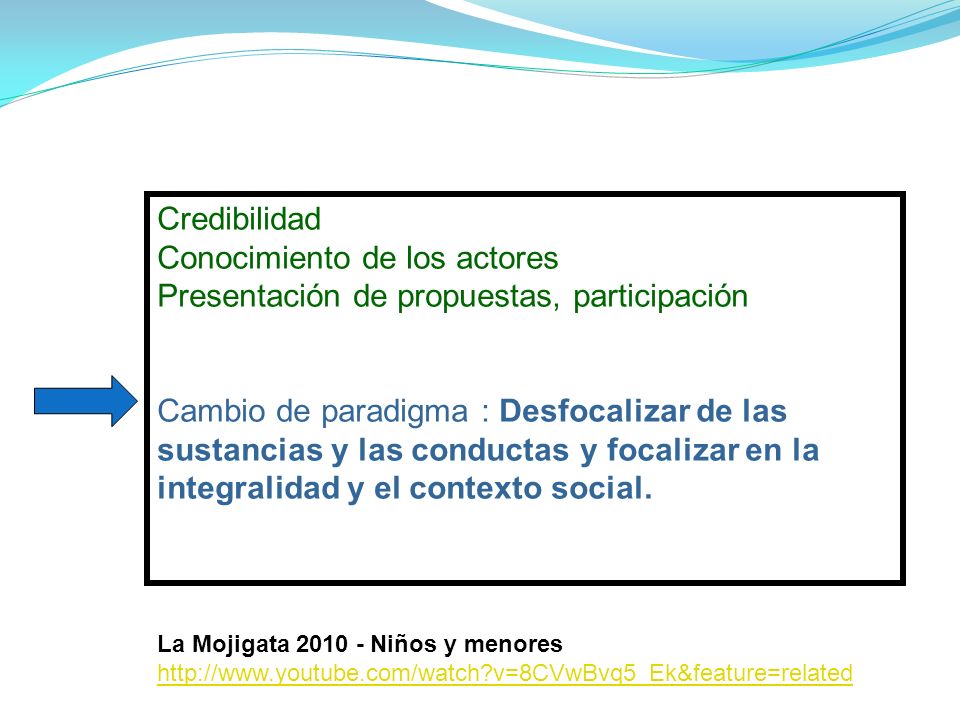 Credibilidad
Conocimiento de los actores
Presentación de propuestas, participación

Cambio de paradigma : Desfocalizar de las sustancias y las conductas y focalizar en la integralidad y el contexto social.

La Mojigata 2010 - Niños y menores
http://www.youtube.com/watch?v=8CVwBvq5_Ek&feature=related